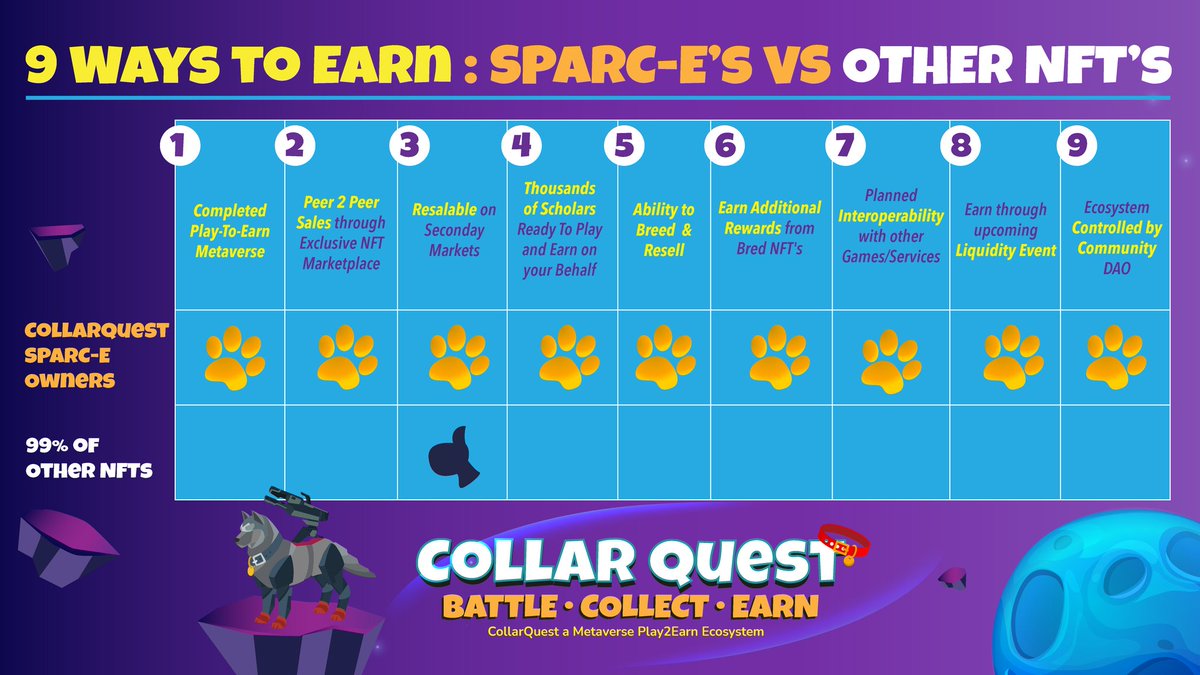 9 WAYS TO EARN : SPARC-E'S VS OTHER NFT'S

|  | 1 | 2 | 3 | 4 | 5 | 6 | 7 | 8 | 9 |
|---|---|---|---|---|---|---|---|---|---|
|  | Completed Play-To-Earn Metaverse | Peer 2 Peer Sales through Exclusive NFT Marketplace | Resalable on Seconday Markets | Thousands of Scholars Ready To Play and Earn on your Behalf | Ability to Breed & Resell | Earn Additional Rewards from Bred NFT's | Planned Interoperability with other Games/Services | Earn through upcoming Liquidity Event | Ecosystem Controlled by Community DAO |
| COLLARQUEST SPARC-E OWNERS |  |  |  |  |  |  |  |  |  |
| 99% OF OTHER NFTS |  |  |  |  |  |  |  |  |  |

COLLAR QUEST
BATTLE · COLLECT · EARN
CollarQuest a Metaverse Play2Earn Ecosystem